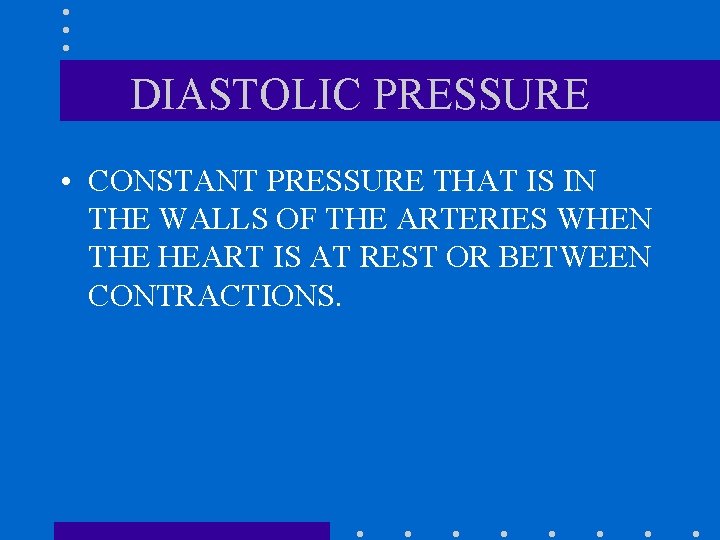 DIASTOLIC PRESSURE

• CONSTANT PRESSURE THAT IS IN THE WALLS OF THE ARTERIES WHEN THE HEART IS AT REST OR BETWEEN CONTRACTIONS.